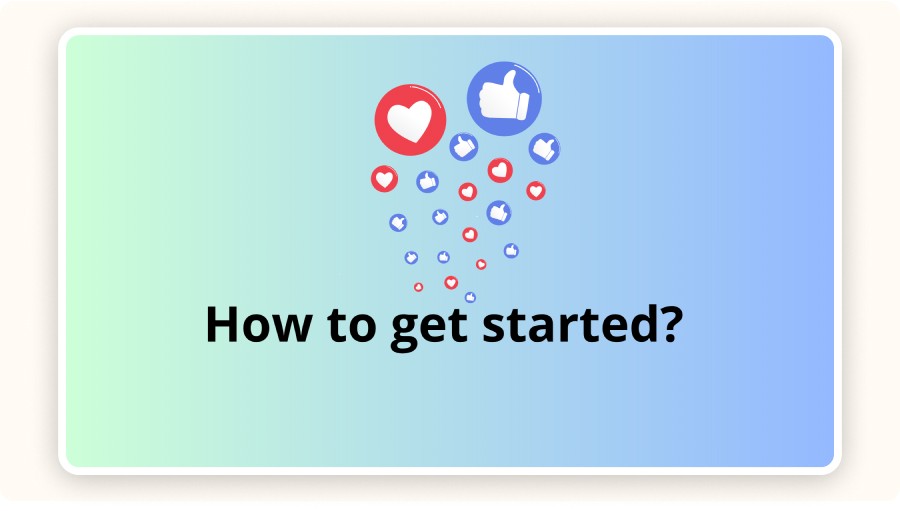 How to get started?